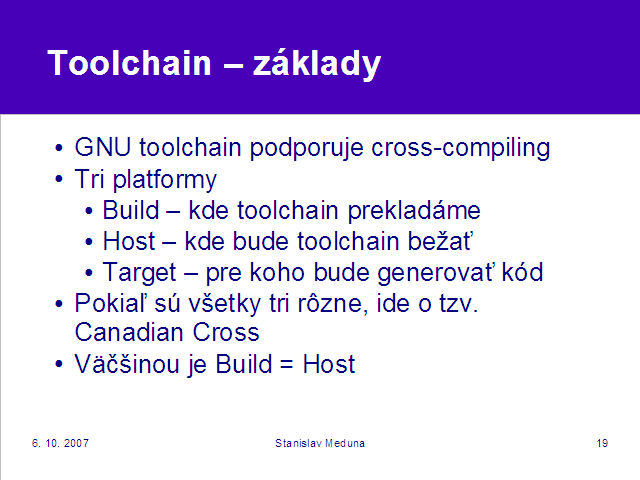 Toolchain – základy

• GNU toolchain podporuje cross-compiling
• Tri platformy
  • Build – kde toolchain prekladáme
  • Host – kde bude toolchain bežať
  • Target – pre koho bude generovať kód
• Pokiaľ sú všetky tri rôzne, ide o tzv. Canadian Cross
• Väčšinou je Build = Host

6. 10. 2007

Stanislav Meduna

19